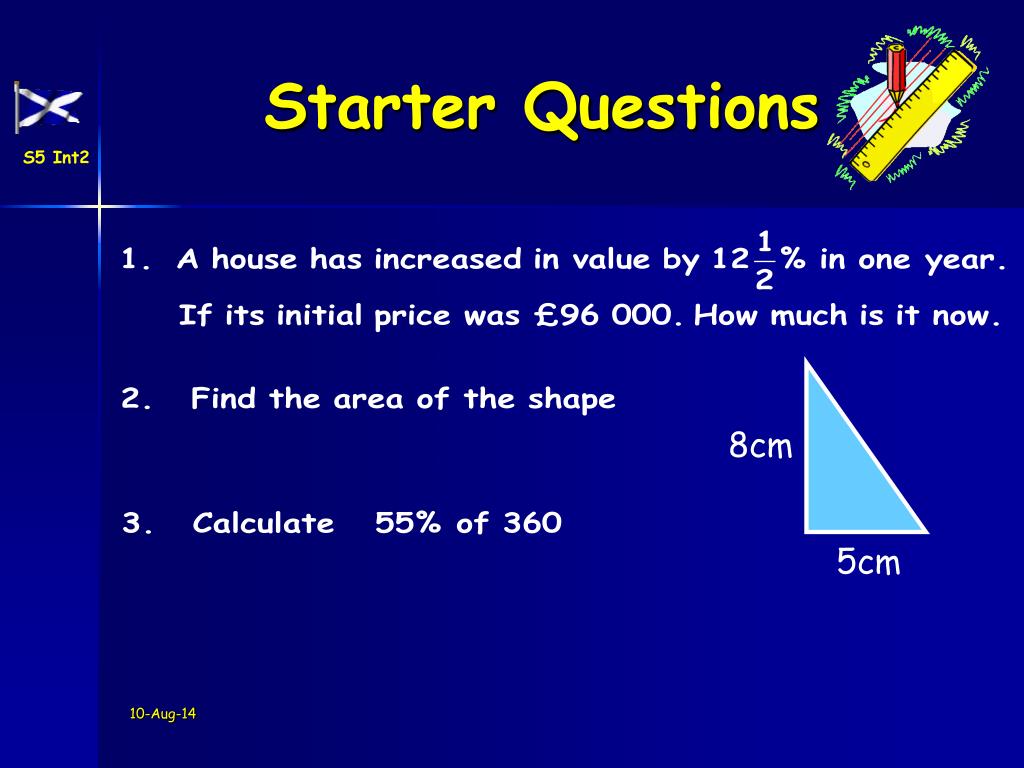 S5 Int2

Starter Questions

1. A house has increased in value by $12\frac{1}{2}$% in one year. If its initial price was £96 000. How much is it now.

2. Find the area of the shape

8cm

5cm

3. Calculate 55% of 360

10-Aug-14